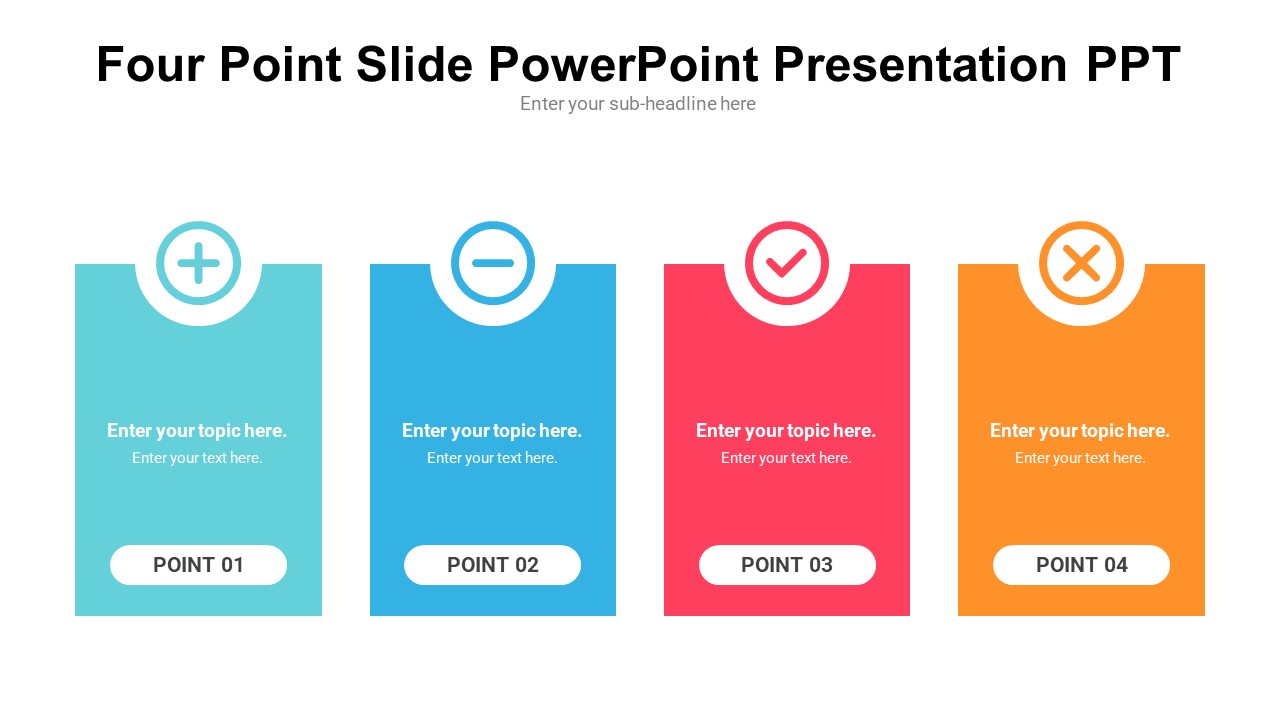 Four Point Slide PowerPoint Presentation PPT

Enter your sub-headline here

Enter your topic here.

Enter your text here.

POINT 01

Enter your topic here.

Enter your text here.

POINT 02

Enter your topic here.

Enter your text here.

POINT 03

Enter your topic here.

Enter your text here.

POINT 04